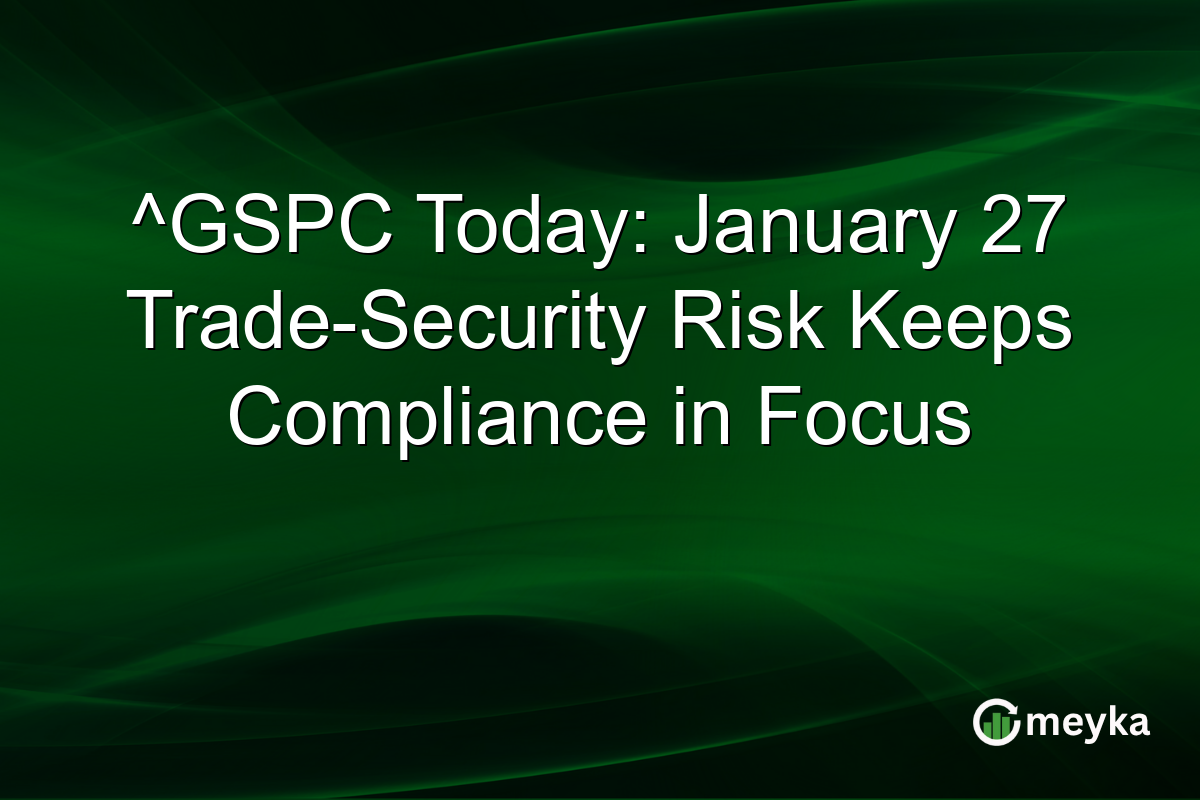 ^GSPC Today: January 27 Trade-Security Risk Keeps Compliance in Focus

meyka